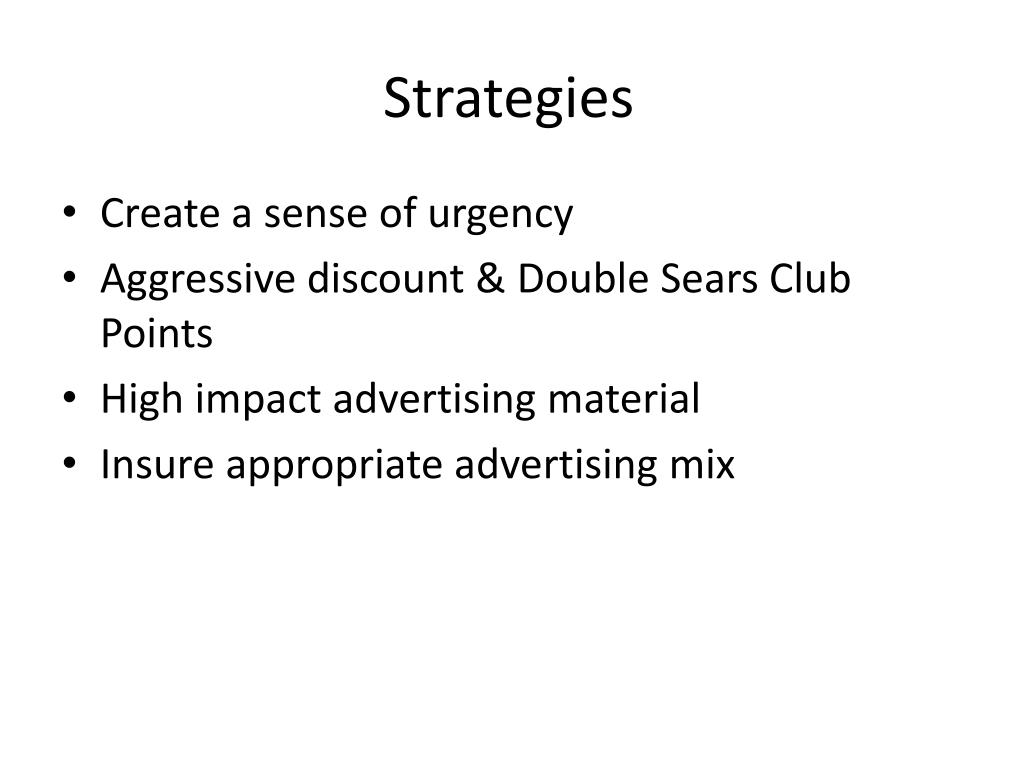 Strategies

• Create a sense of urgency
• Aggressive discount & Double Sears Club Points
• High impact advertising material
• Insure appropriate advertising mix